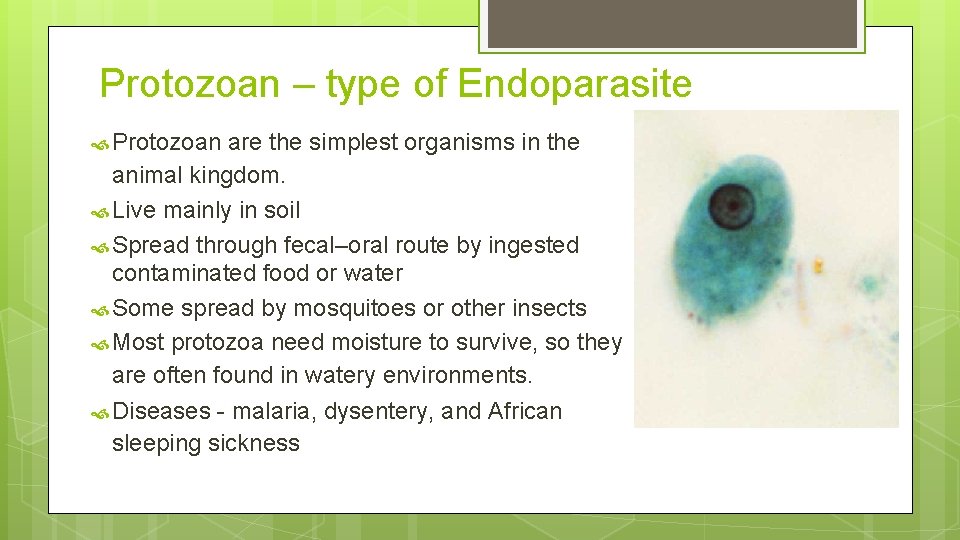 Protozoan – type of Endoparasite

Protozoan are the simplest organisms in the animal kingdom.

Live mainly in soil

Spread through fecal–oral route by ingested contaminated food or water

Some spread by mosquitoes or other insects

Most protozoa need moisture to survive, so they are often found in watery environments.

Diseases - malaria, dysentery, and African sleeping sickness